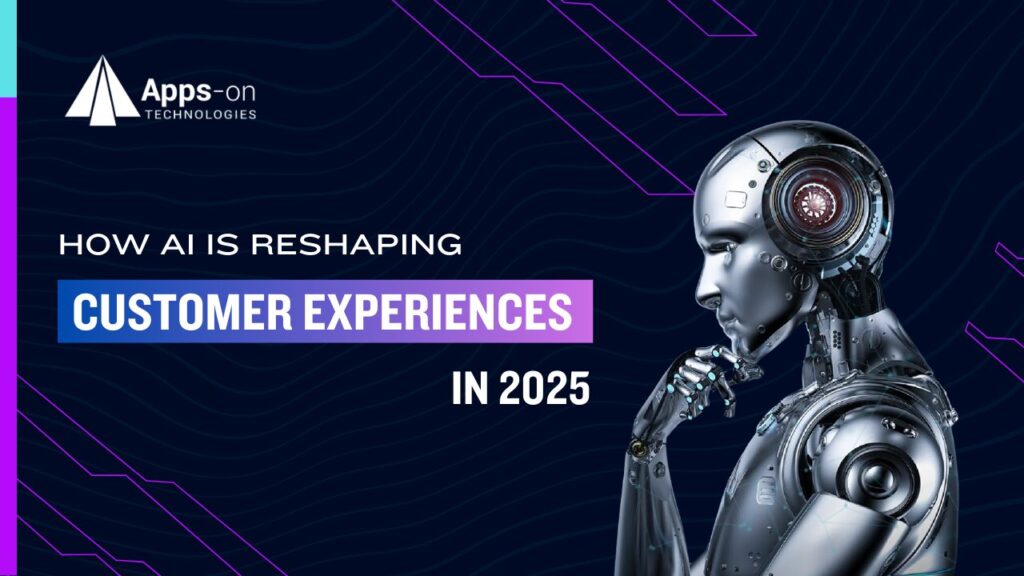 Apps-on
TECHNOLOGIES

HOW AI IS RESHAPING
CUSTOMER EXPERIENCES
IN 2025